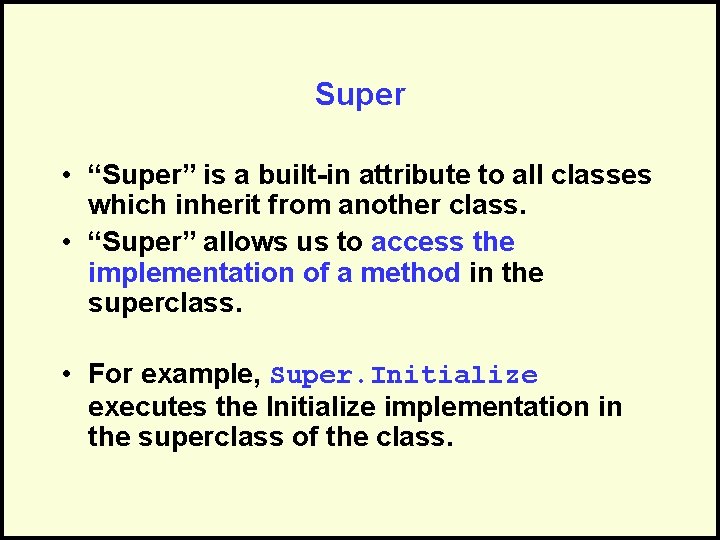 Super

• “Super” is a built-in attribute to all classes which inherit from another class.
• “Super” allows us to access the implementation of a method in the superclass.

• For example, Super.Initialize executes the Initialize implementation in the superclass of the class.